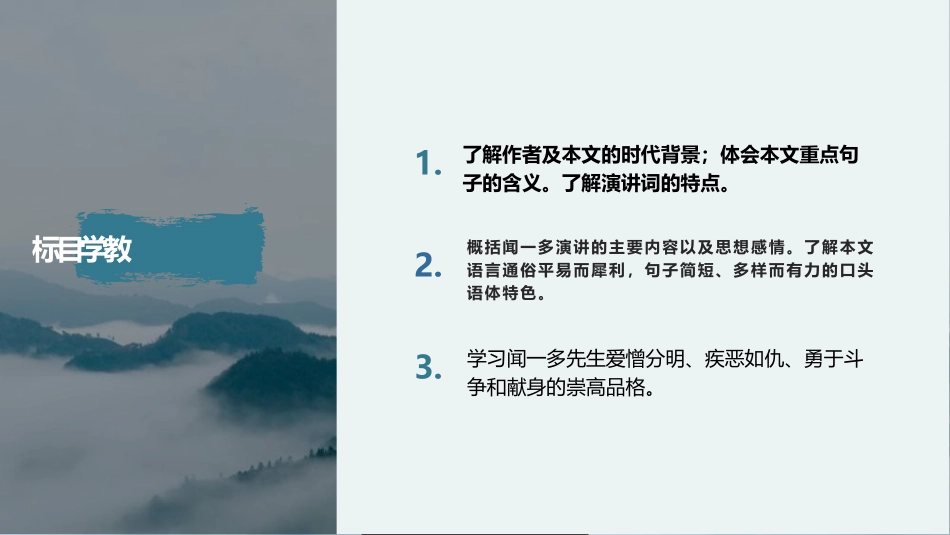 标目学教

1. 了解作者及本文的时代背景；体会本文重点句子的含义。了解演讲词的特点。

2. 概括闻一多演讲的主要内容以及思想感情。了解本文语言通俗平易而犀利，句子简短、多样而有力的口头语体特色。

3. 学习闻一多先生爱憎分明、疾恶如仇、勇于斗争和献身的崇高品格。